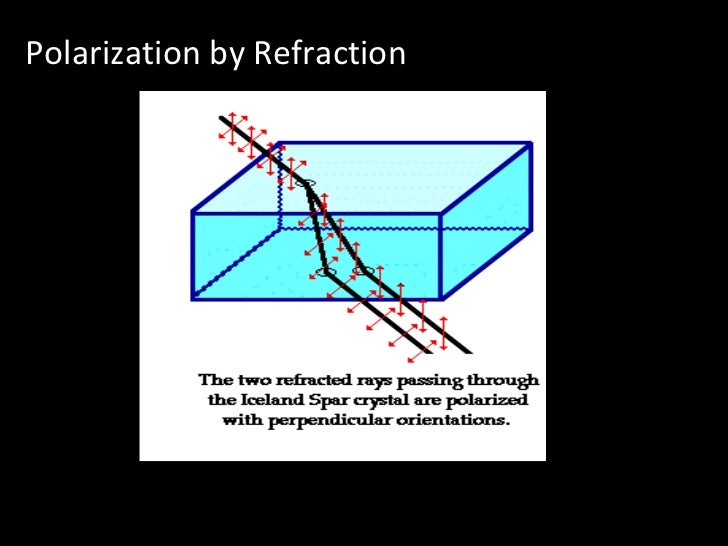 Polarization by Refraction

The two refracted rays passing through the Iceland Spar crystal are polarized with perpendicular orientations.